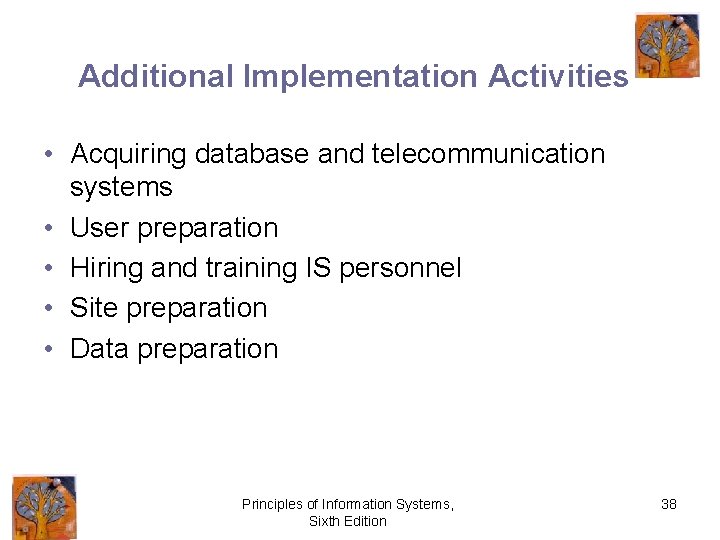 Additional Implementation Activities

• Acquiring database and telecommunication systems
• User preparation
• Hiring and training IS personnel
• Site preparation
• Data preparation

Principles of Information Systems, Sixth Edition

38